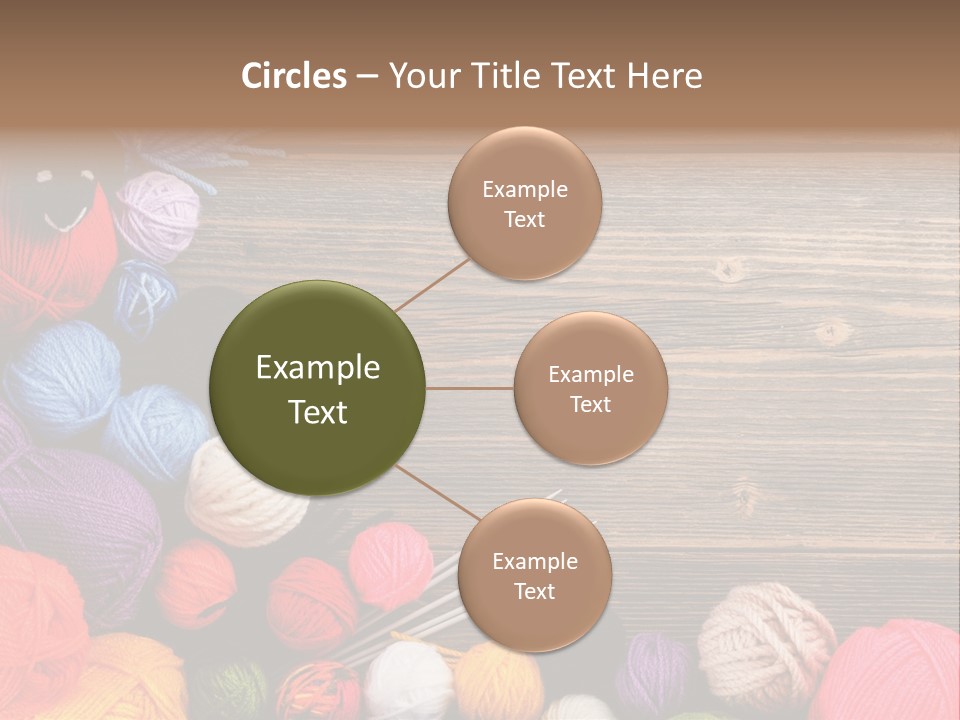 Circles – Your Title Text Here

Example Text

Example Text

Example Text

Example Text